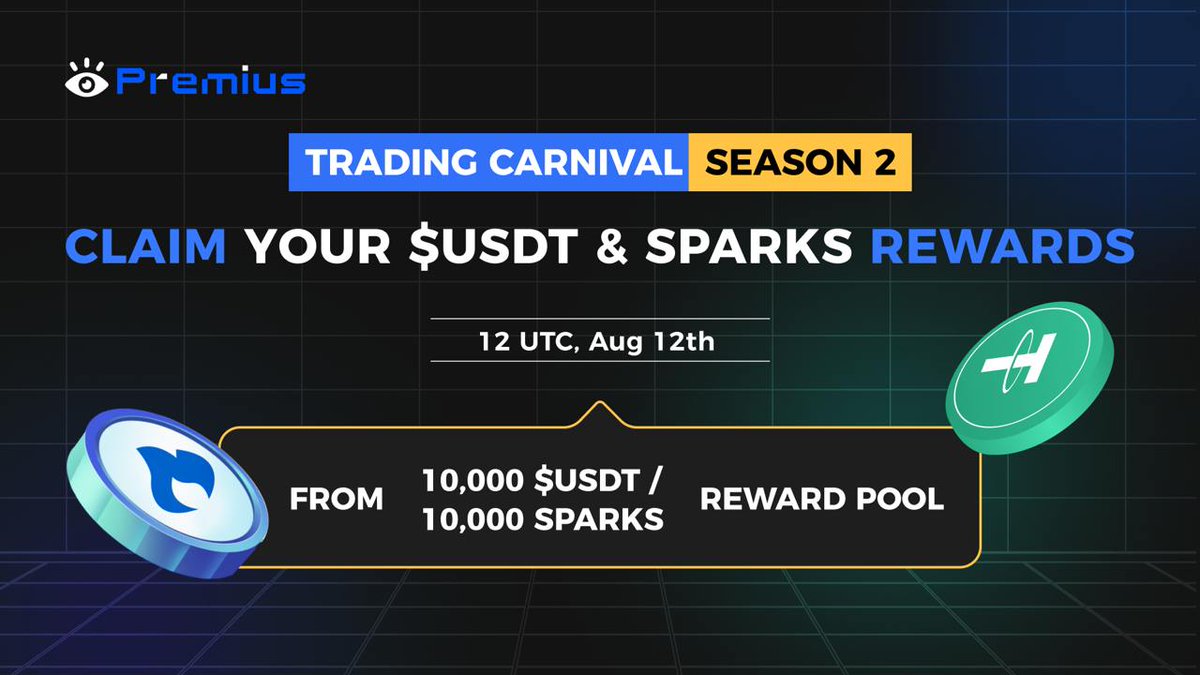 Premius

TRADING CARNIVAL SEASON 2

CLAIM YOUR \$USDT & SPARKS REWARDS

12 UTC, Aug 12th

FROM 10,000 \$USDT / 10,000 SPARKS REWARD POOL